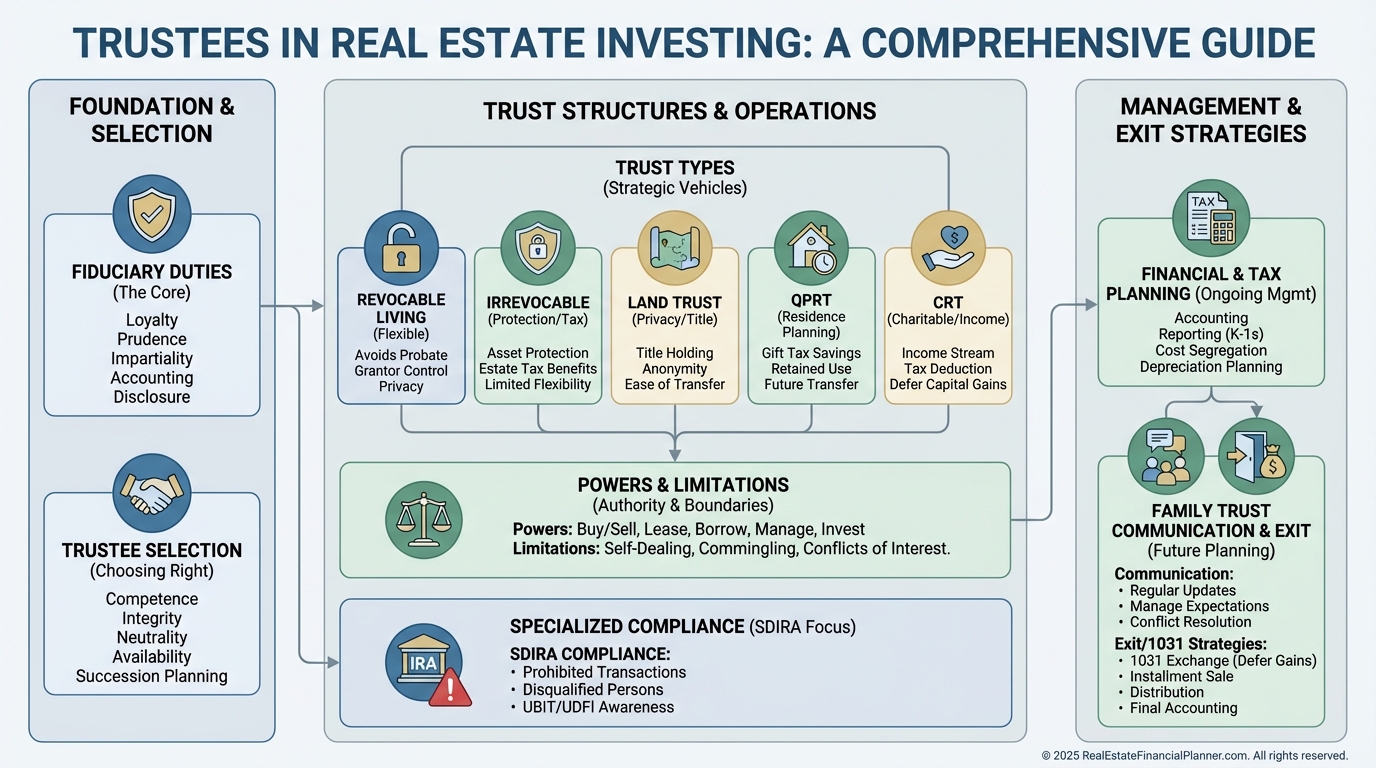 TRUSTEES IN REAL ESTATE INVESTING: A COMPREHENSIVE GUIDE

FOUNDATION & SELECTION

FIDUCIARY DUTIES
(The Core)
Loyalty
Prudence
Impartiality
Accounting
Disclosure

TRUSTEE SELECTION
(Choosing Right)
Competence
Integrity
Neutrality
Availability
Succession Planning

TRUST STRUCTURES & OPERATIONS

TRUST TYPES
(Strategic Vehicles)

REVOCABLE LIVING
(Flexible)
Avoids Probate
Grantor Control
Privacy

IRREVOCABLE
(Protection/Tax)
Asset Protection
Estate Tax Benefits
Limited Flexibility

LAND TRUST
(Privacy/Title)
Title Holding
Anonymity
Ease of Transfer

QPRT
(Residence Planning)
Gift Tax Savings
Retained Use
Future Transfer

CRT
(Charitable/Income)
Income Stream
Tax Deduction
Defer Capital Gains

POWERS & LIMITATIONS
(Authority & Boundaries)
Powers: Buy/Sell, Lease, Borrow, Manage, Invest
Limitations: Self-Dealing, Commingling, Conflicts of Interest.

IRA

SPECIALIZED COMPLIANCE (SDIRA Focus)
SDIRA COMPLIANCE:
• Prohibited Transactions
• Disqualified Persons
• UBIT/UDFI Awareness

MANAGEMENT & EXIT STRATEGIES

TAX

FINANCIAL & TAX PLANNING (Ongoing Mgmt)
Accounting
Reporting (K-1s)
Cost Segregation
Depreciation Planning

FAMILY TRUST COMMUNICATION & EXIT
(Future Planning)
Communication:
• Regular Updates
• Manage Expectations
• Conflict Resolution
Exit/1031 Strategies:
• 1031 Exchange (Defer Gains)
• Installment Sale
• Distribution
• Final Accounting

© 2025 RealEstateFinancialPlanner.com. All rights reserved.